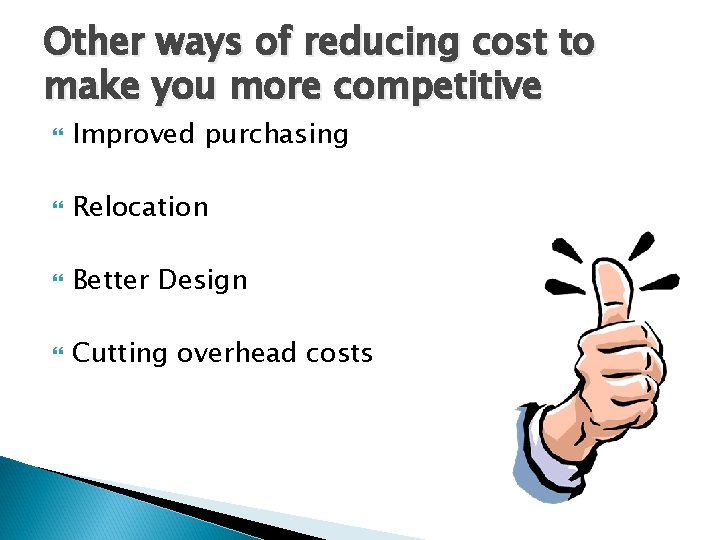 Other ways of reducing cost to make you more competitive

Improved purchasing

Relocation

Better Design

Cutting overhead costs